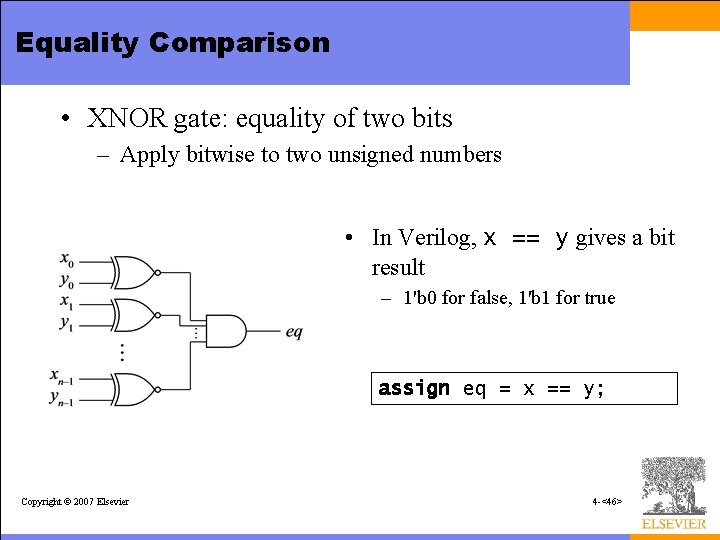 Equality Comparison

• XNOR gate: equality of two bits
 – Apply bitwise to two unsigned numbers

$x_0$
$y_0$
$x_1$
$y_1$
$x_{n-1}$
$y_{n-1}$
$eq$

• In Verilog, x == y gives a bit result
 – 1'b0 for false, 1'b1 for true

assign eq = x == y;

Copyright © 2007 Elsevier

4-<46>

ELSEVIER